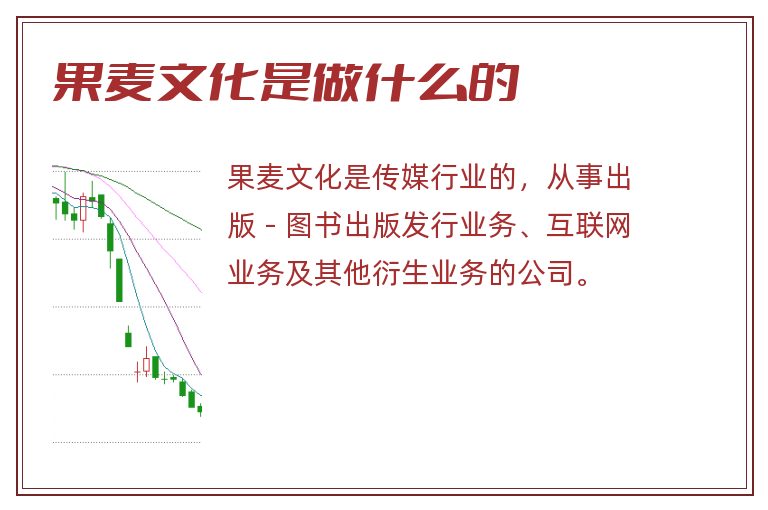 果麦文化是做什么的

果麦文化是传媒行业的，从事出版 - 图书出版发行业务、互联网业务及其他衍生业务的公司。